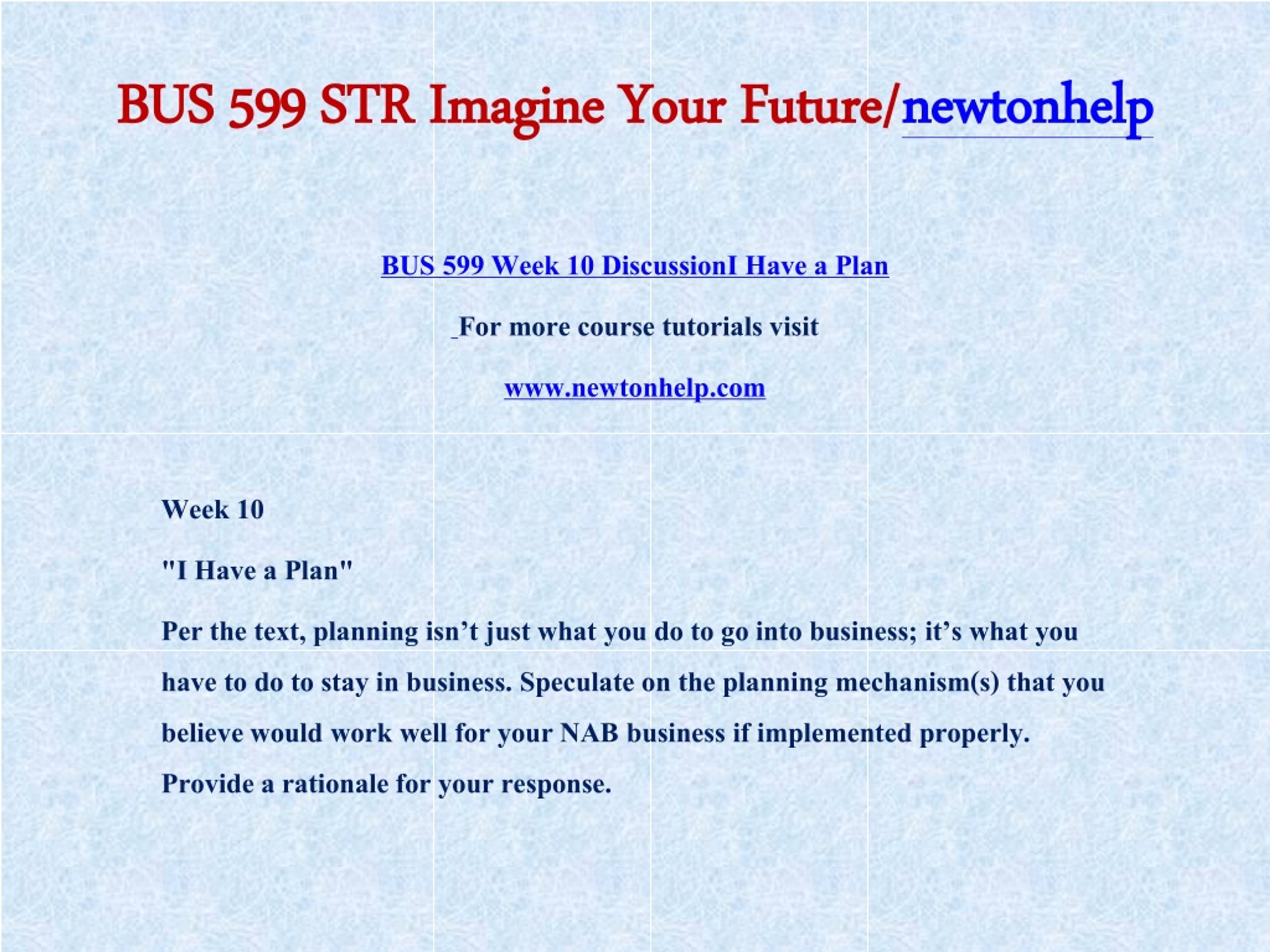 BUS 599 STR Imagine Your Future/newtonhelp

BUS 599 Week 10 DiscussionI Have a Plan

For more course tutorials visit

www.newtonhelp.com

Week 10

"I Have a Plan"

Per the text, planning isn’t just what you do to go into business; it’s what you have to do to stay in business. Speculate on the planning mechanism(s) that you believe would work well for your NAB business if implemented properly. Provide a rationale for your response.